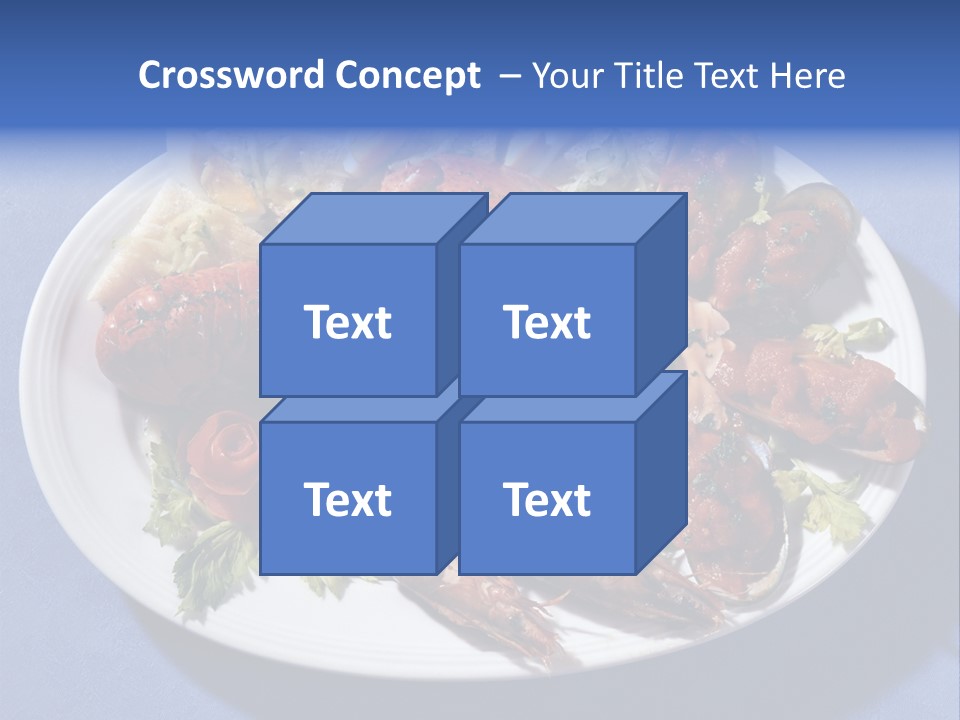 Crossword Concept – Your Title Text Here

Text

Text

Text

Text